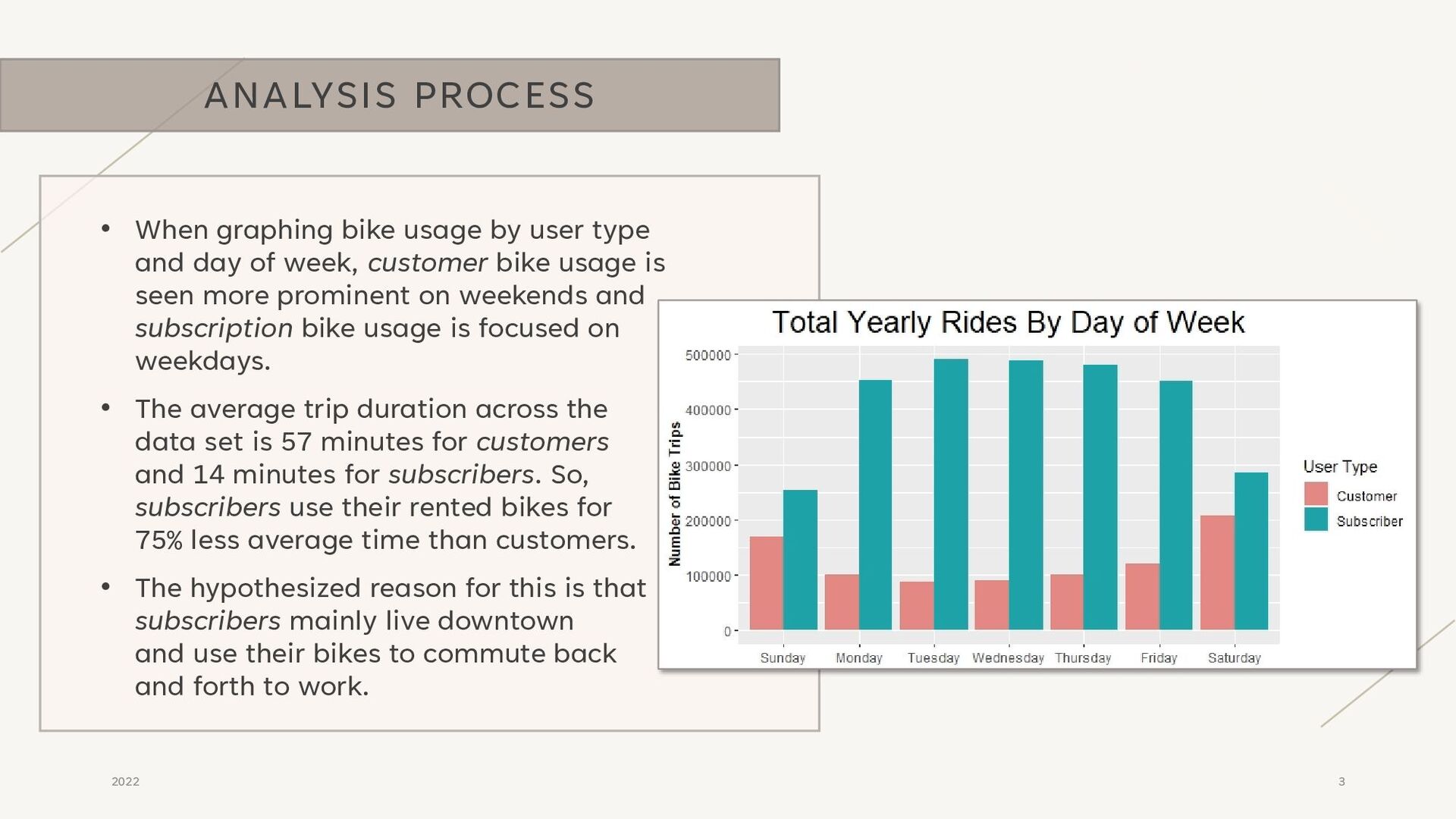 ANALYSIS PROCESS

• When graphing bike usage by user type and day of week, customer bike usage is seen more prominent on weekends and subscription bike usage is focused on weekdays.

• The average trip duration across the data set is 57 minutes for customers and 14 minutes for subscribers. So, subscribers use their rented bikes for 75% less average time than customers.

• The hypothesized reason for this is that subscribers mainly live downtown and use their bikes to commute back and forth to work.

Total Yearly Rides By Day of Week

Number of Bike Trips

500000
400000
300000
200000
100000
0

Sunday Monday Tuesday Wednesday Thursday Friday Saturday

User Type
Customer
Subscriber

2022

3